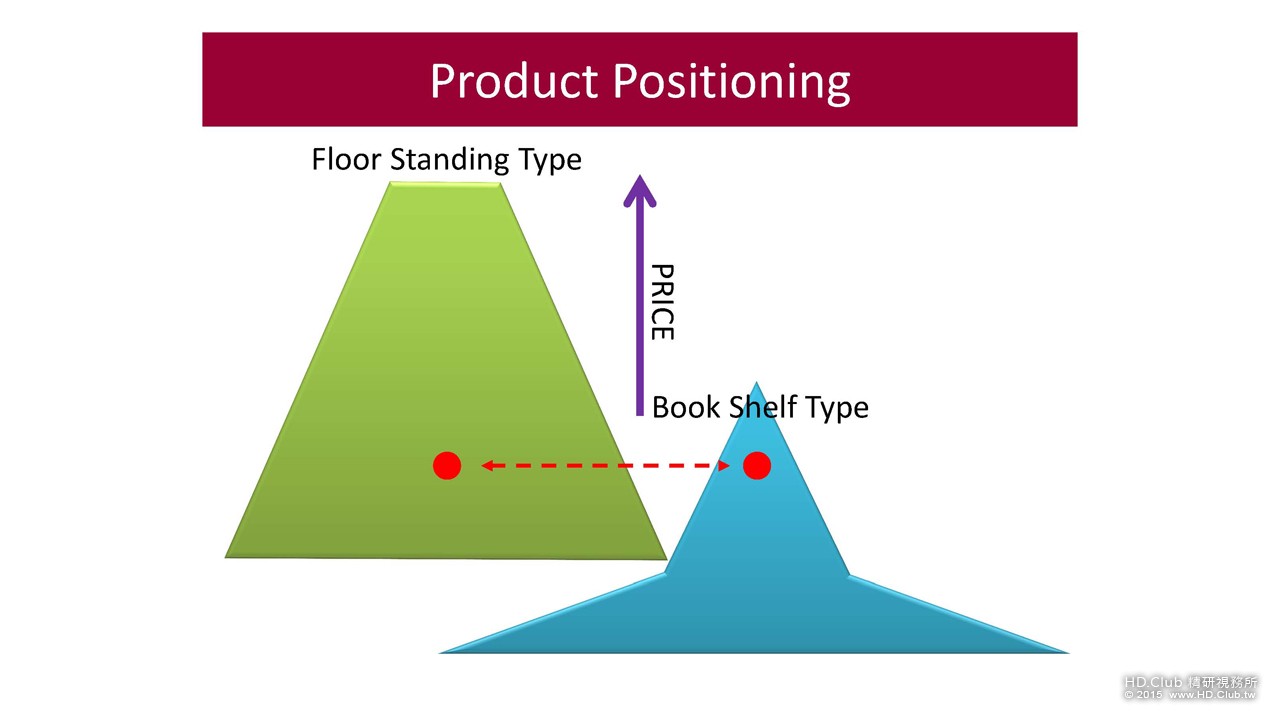 Product Positioning

Floor Standing Type

PRICE

Book Shelf Type

HD.Club 精研視務所
© 2015 www.HD.Club.tw